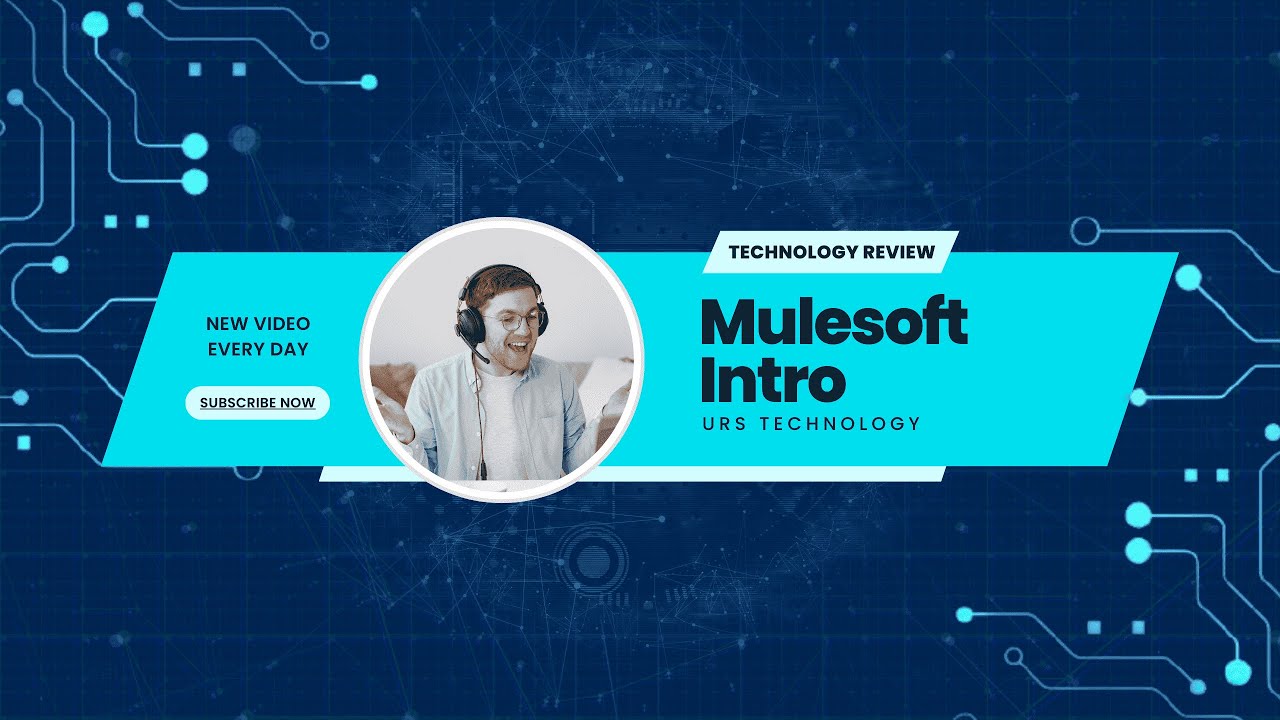 NEW VIDEO
EVERY DAY

SUBSCRIBE NOW

TECHNOLOGY REVIEW

Mulesoft
Intro

URS TECHNOLOGY